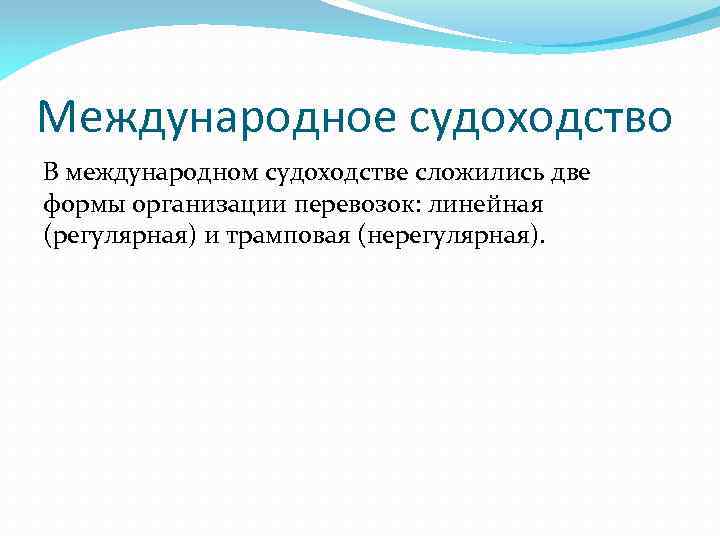 Международное судоходство

В международном судоходстве сложились две формы организации перевозок: линейная (регулярная) и трамповая (нерегулярная).